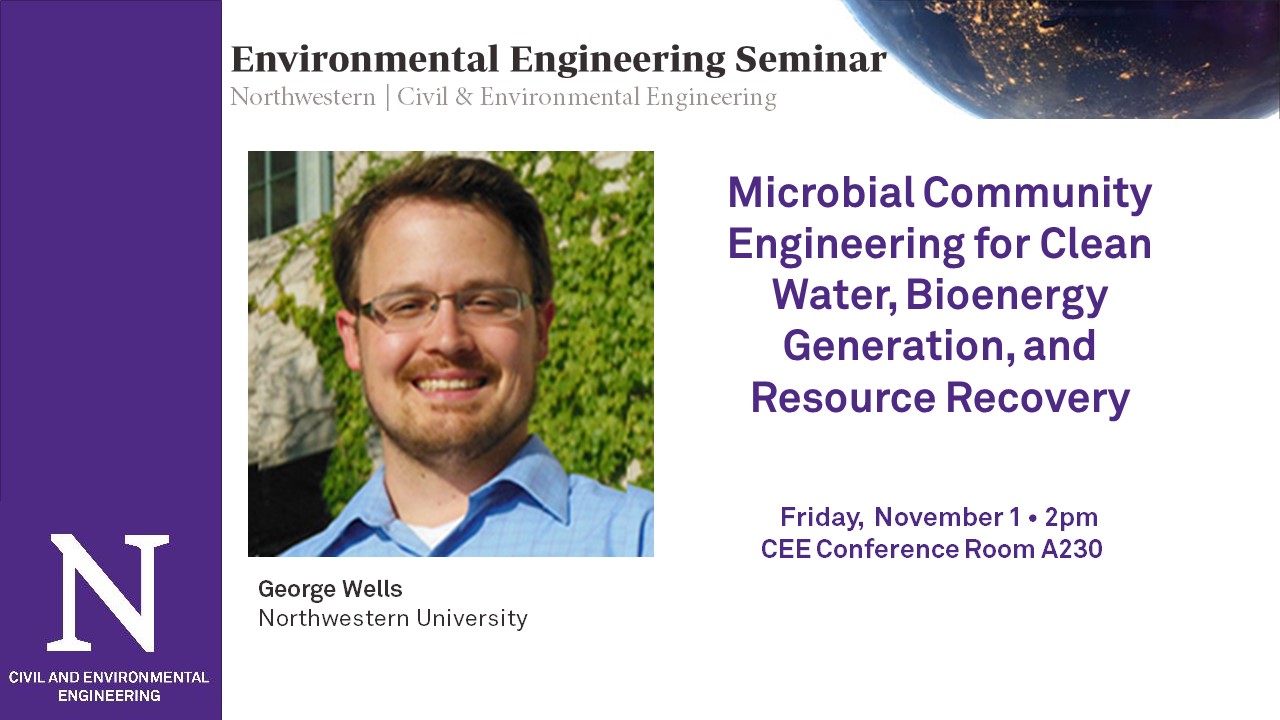 Environmental Engineering Seminar
Northwestern | Civil & Environmental Engineering

Microbial Community Engineering for Clean Water, Bioenergy Generation, and Resource Recovery

Friday, November 1 • 2pm
CEE Conference Room A230

George Wells
Northwestern University

N
CIVIL AND ENVIRONMENTAL ENGINEERING